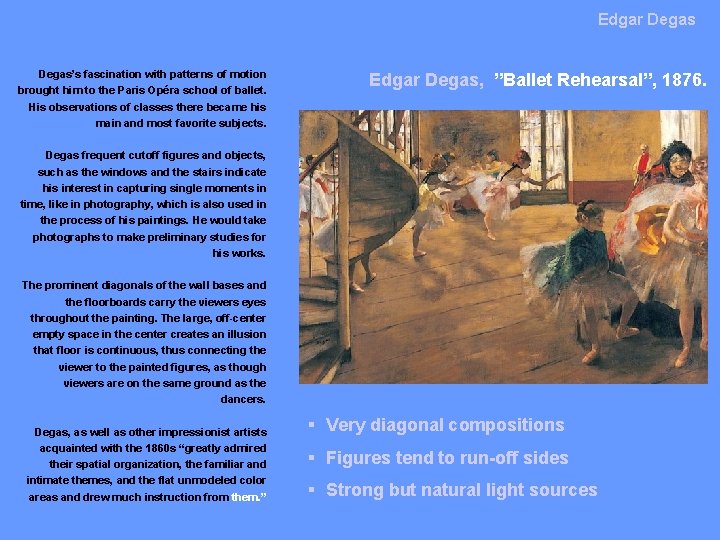 Edgar Degas

Degas's fascination with patterns of motion brought him to the Paris Opéra school of ballet. His observations of classes there became his main and most favorite subjects.

Degas frequent cutoff figures and objects, such as the windows and the stairs indicate his interest in capturing single moments in time, like in photography, which is also used in the process of his paintings. He would take photographs to make preliminary studies for his works.

The prominent diagonals of the wall bases and the floorboards carry the viewers eyes throughout the painting. The large, off-center empty space in the center creates an illusion that floor is continuous, thus connecting the viewer to the painted figures, as though viewers are on the same ground as the dancers.

Degas, as well as other impressionist artists acquainted with the 1860s "greatly admired their spatial organization, the familiar and intimate themes, and the flat unmodeled color areas and drew much instruction from them."

Edgar Degas, "Ballet Rehearsal", 1876.

▪ Very diagonal compositions
▪ Figures tend to run-off sides
▪ Strong but natural light sources